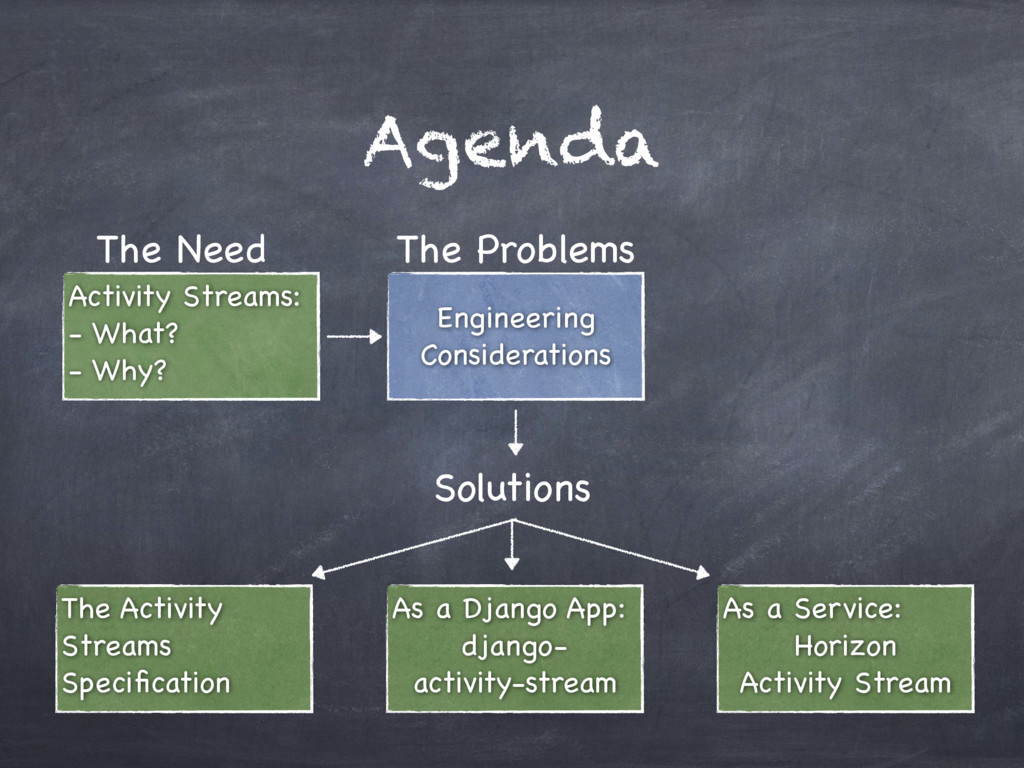 Agenda

The Need

Activity Streams:
- What?
- Why?

The Problems

Engineering Considerations

Solutions

The Activity Streams Specification

As a Django App: django-activity-stream

As a Service: Horizon Activity Stream